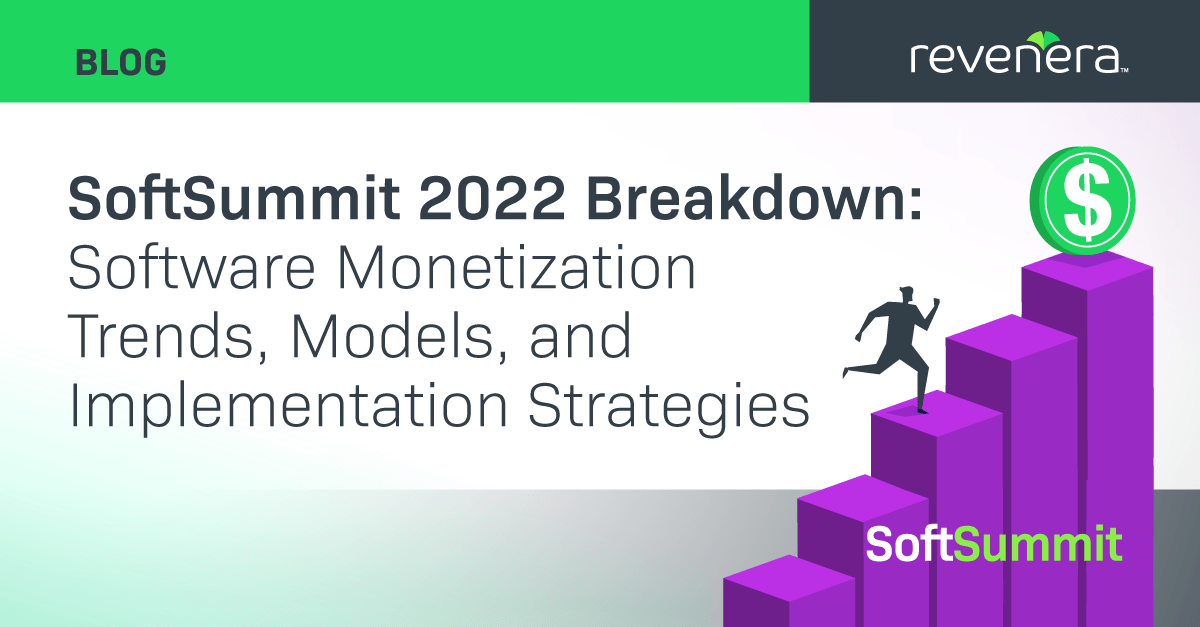 BLOG

revenera™

SoftSummit 2022 Breakdown: Software Monetization Trends, Models, and Implementation Strategies

$

SoftSummit